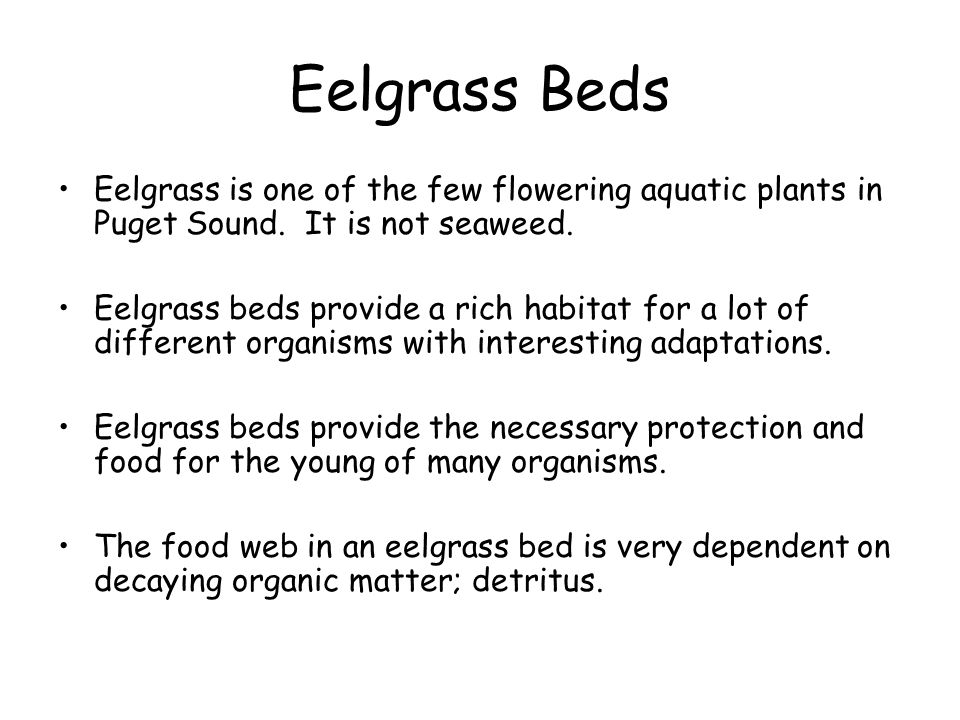 Eelgrass Beds

• Eelgrass is one of the few flowering aquatic plants in Puget Sound. It is not seaweed.

• Eelgrass beds provide a rich habitat for a lot of different organisms with interesting adaptations.

• Eelgrass beds provide the necessary protection and food for the young of many organisms.

• The food web in an eelgrass bed is very dependent on decaying organic matter; detritus.